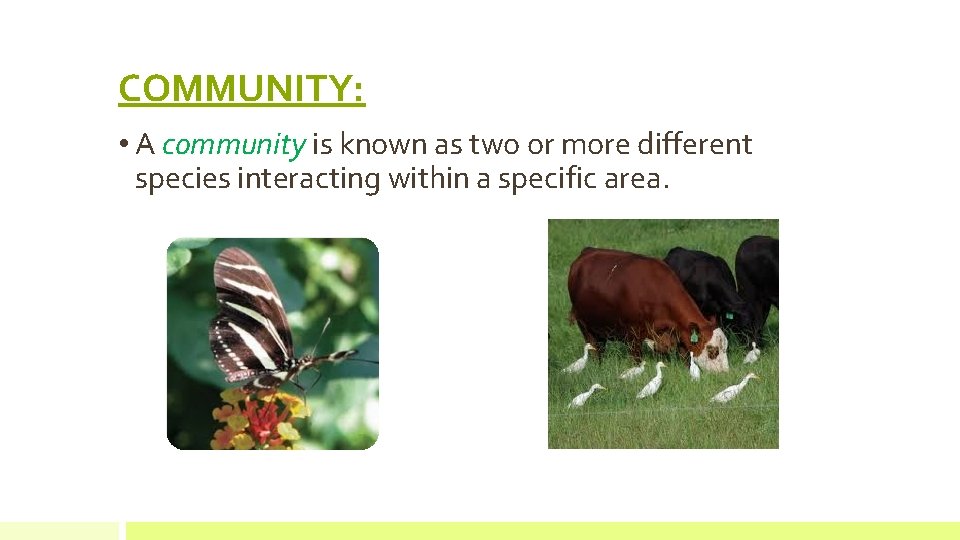 COMMUNITY:

• A community is known as two or more different species interacting within a specific area.